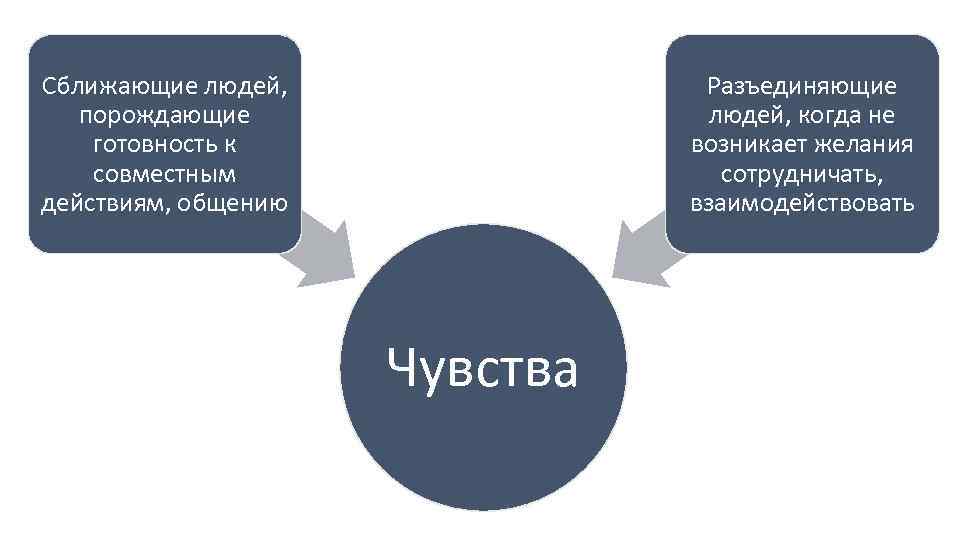 Сближающие людей, порождающие готовность к совместным действиям, общению

Разъединяющие людей, когда не возникает желания сотрудничать, взаимодействовать

Чувства